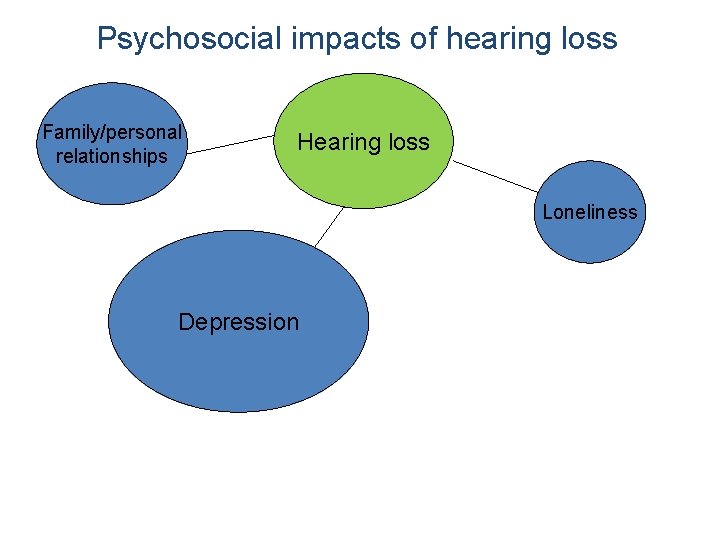 Psychosocial impacts of hearing loss

Family/personal relationships

Hearing loss

Loneliness

Depression